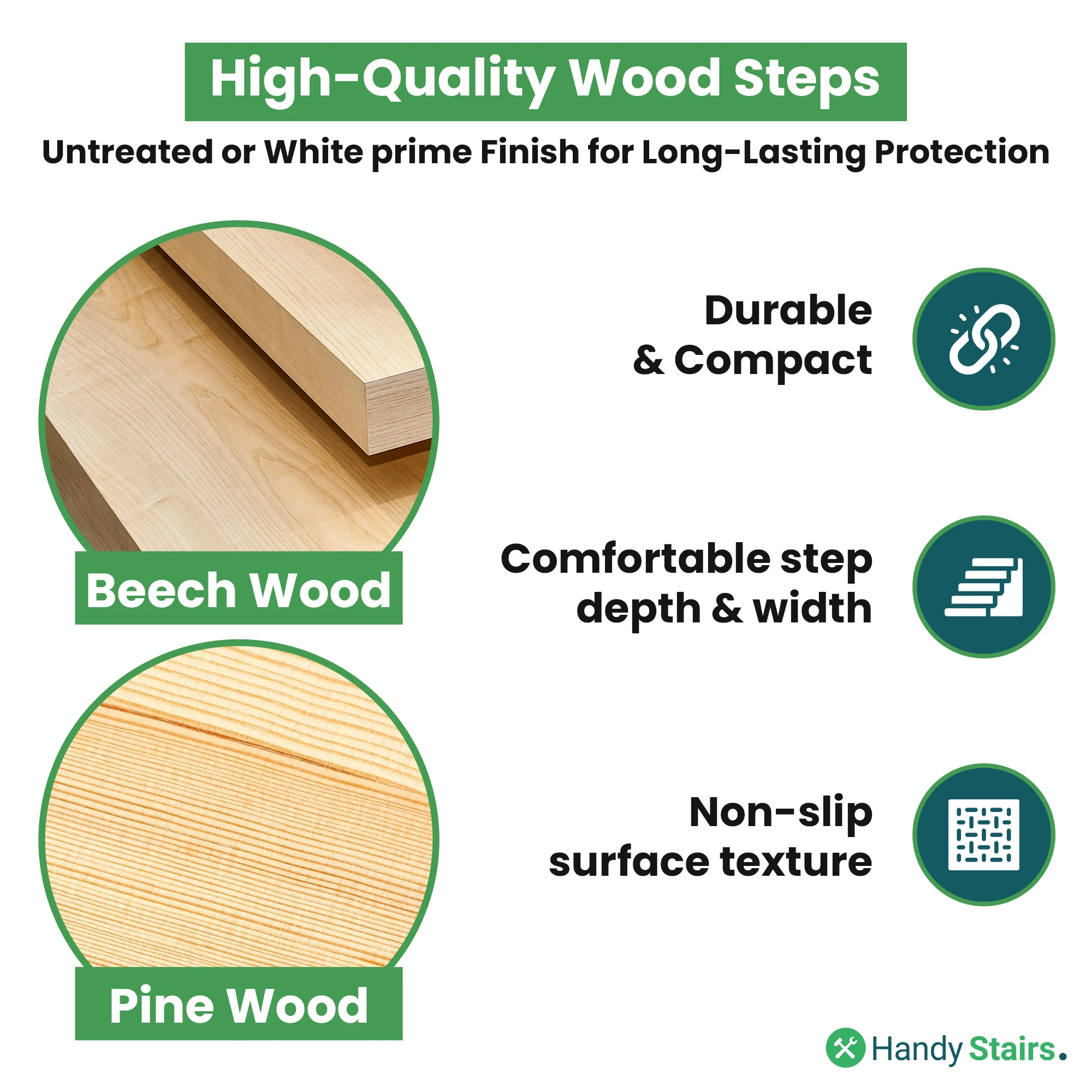 High-Quality Wood Steps

Untreated or White prime Finish for Long-Lasting Protection

Beech Wood

Pine Wood

Durable & Compact

Comfortable step depth & width

Non-slip surface texture

Handy Stairs.